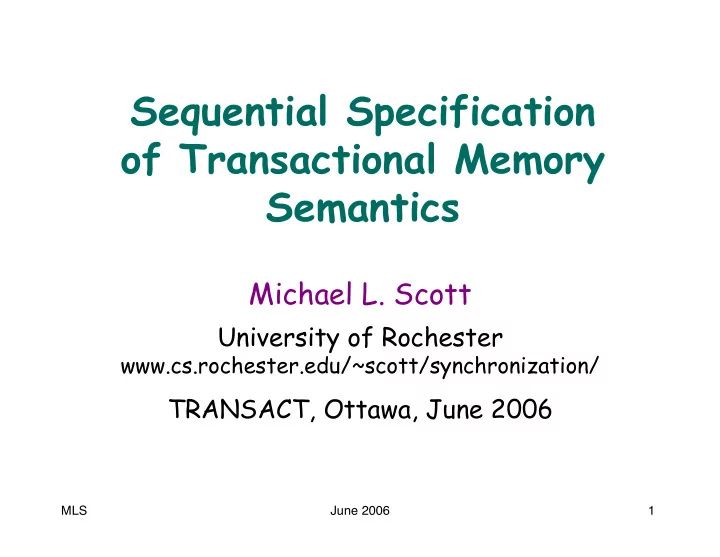 Sequential Specification of Transactional Memory Semantics

Michael L. Scott

University of Rochester
www.cs.rochester.edu/~scott/synchronization/

TRANSACT, Ottawa, June 2006

MLS June 2006 1